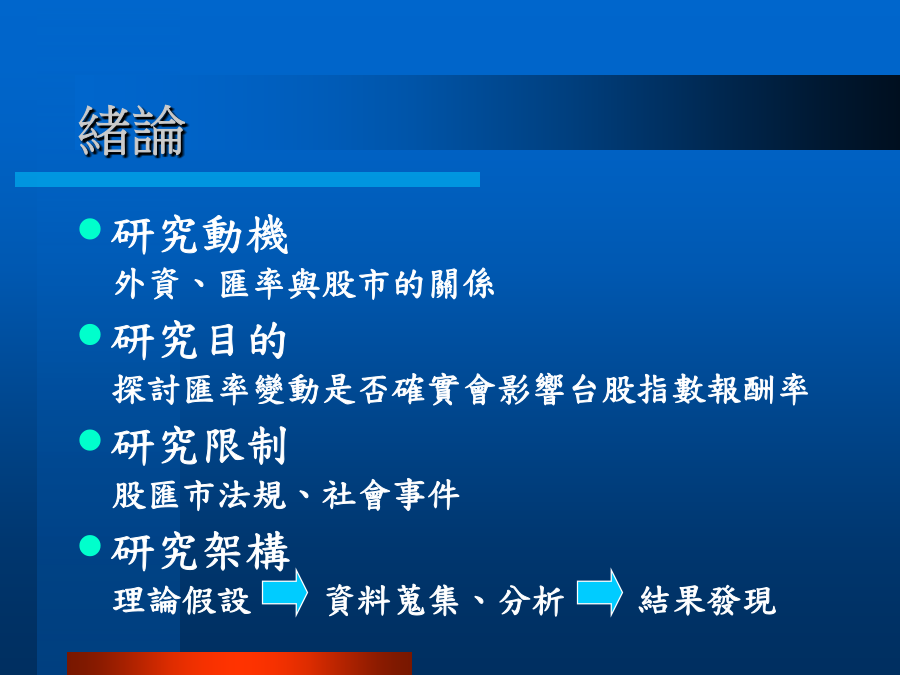 緒論

研究動機
外資、匯率與股市的關係

研究目的
探討匯率變動是否確實會影響台股指數報酬率

研究限制
股匯市法規、社會事件

研究架構
理論假設 資料蒐集、分析 結果發現